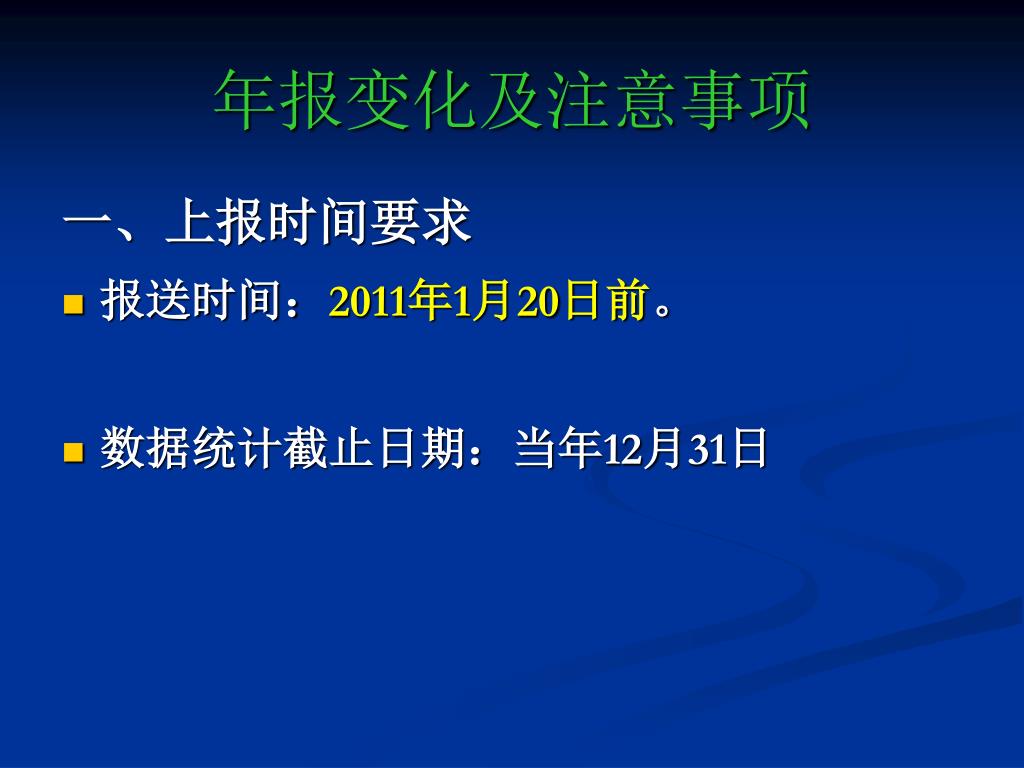 年报变化及注意事项

一、上报时间要求

报送时间：2011年1月20日前。

数据统计截止日期：当年12月31日